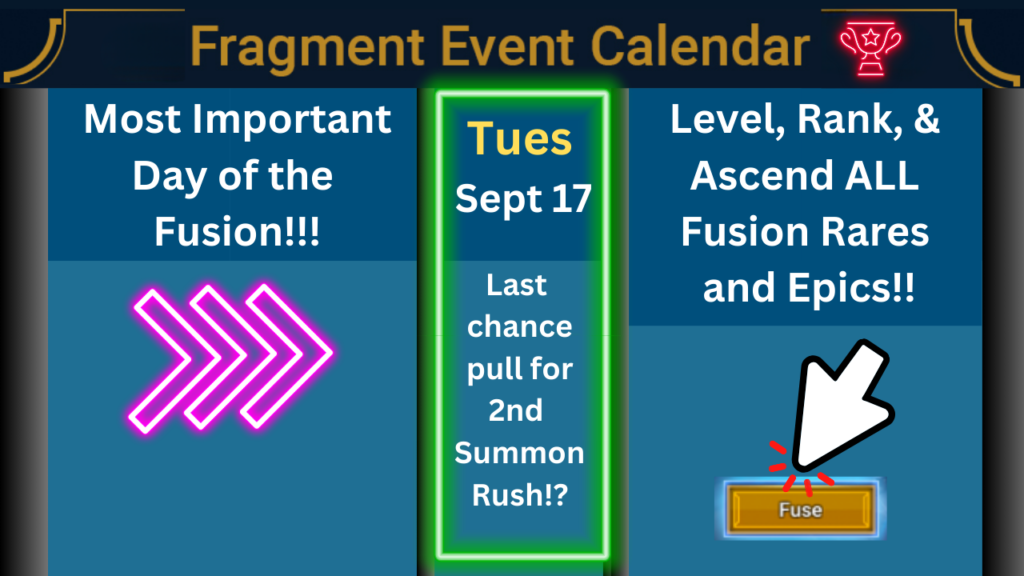 Fragment Event Calendar

Most Important Day of the Fusion!!!

Tues
Sept 17

Last chance pull for 2nd Summon Rush!?

Level, Rank, & Ascend ALL Fusion Rares and Epics!!

Fuse